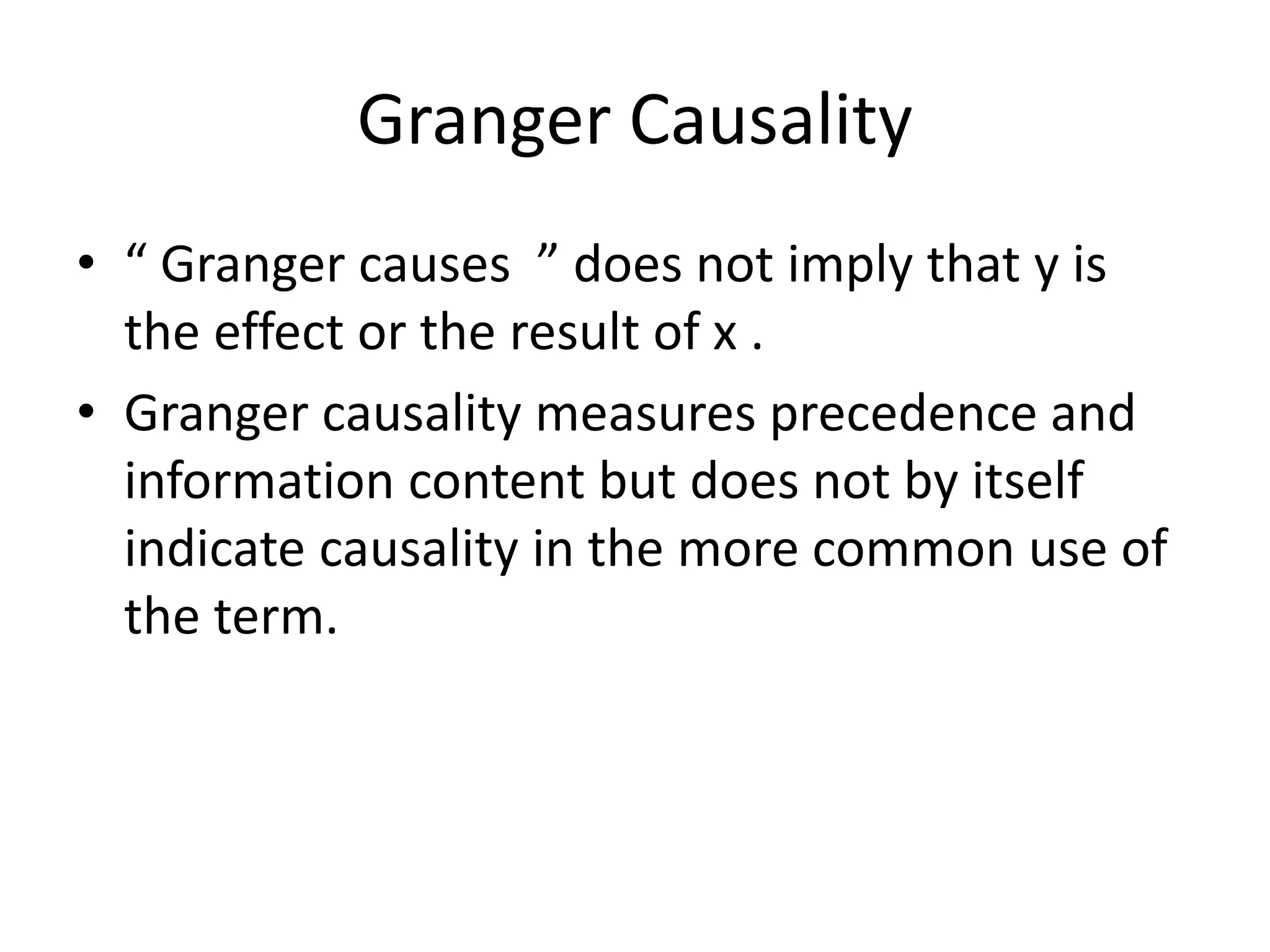 Granger Causality

• “ Granger causes ” does not imply that y is the effect or the result of x .

• Granger causality measures precedence and information content but does not by itself indicate causality in the more common use of the term.